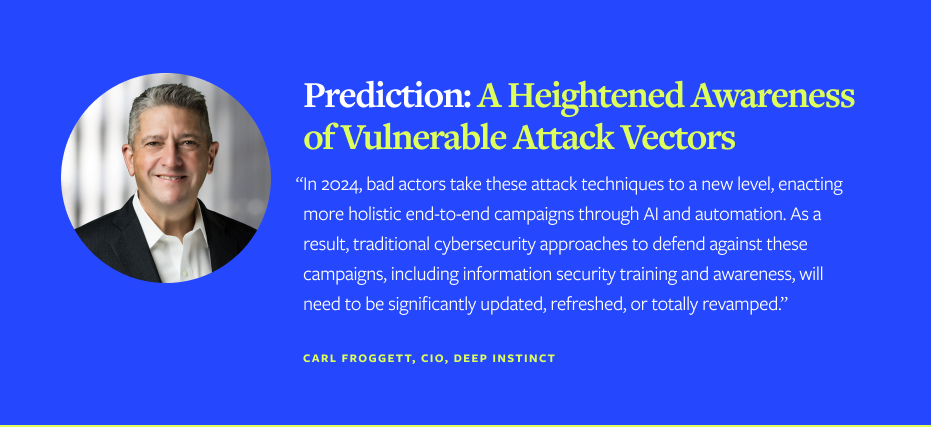 Prediction: A Heightened Awareness of Vulnerable Attack Vectors

“In 2024, bad actors take these attack techniques to a new level, enacting more holistic end-to-end campaigns through AI and automation. As a result, traditional cybersecurity approaches to defend against these campaigns, including information security training and awareness, will need to be significantly updated, refreshed, or totally revamped.”

CARL FROGGETT, CIO, DEEP INSTINCT